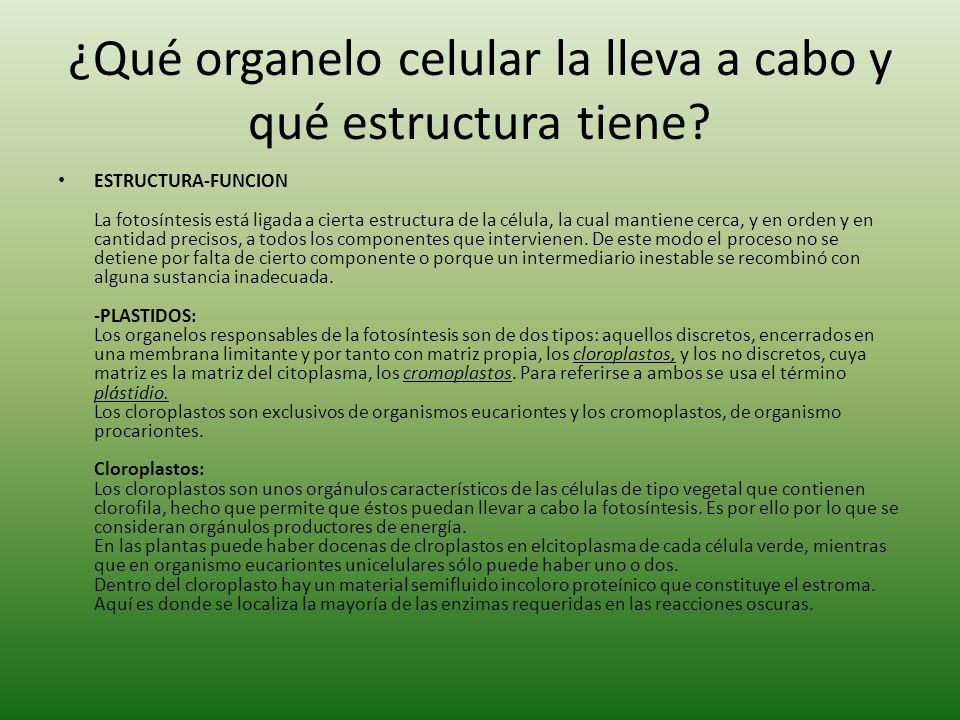 ¿Qué organelo celular la lleva a cabo y qué estructura tiene?

• ESTRUCTURA-FUNCION

La fotosíntesis está ligada a cierta estructura de la célula, la cual mantiene cerca, y en orden y en cantidad precisos, a todos los componentes que intervienen. De este modo el proceso no se detiene por falta de cierto componente o porque un intermediario inestable se recombinó con alguna sustancia inadecuada.

-PLASTIDOS:
Los organelos responsables de la fotosíntesis son de dos tipos: aquellos discretos, encerrados en una membrana limitante y por tanto con matriz propia, los cloroplastos, y los no discretos, cuya matriz es la matriz del citoplasma, los cromoplastos. Para referirse a ambos se usa el término plástidio.
Los cloroplastos son exclusivos de organismos eucariontes y los cromoplastos, de organismo procariontes.

Cloroplastos:
Los cloroplastos son unos orgánulos característicos de las células de tipo vegetal que contienen clorofila, hecho que permite que éstos puedan llevar a cabo la fotosíntesis. Es por ello por lo que se consideran orgánulos productores de energía.
En las plantas puede haber docenas de clroplastos en elcitoplasma de cada célula verde, mientras que en organismo eucariontes unicelulares sólo puede haber uno o dos.
Dentro del cloroplasto hay un material semifluido incoloro proteínico que constituye el estroma. Aquí es donde se localiza la mayoría de las enzimas requeridas en las reacciones oscuras.